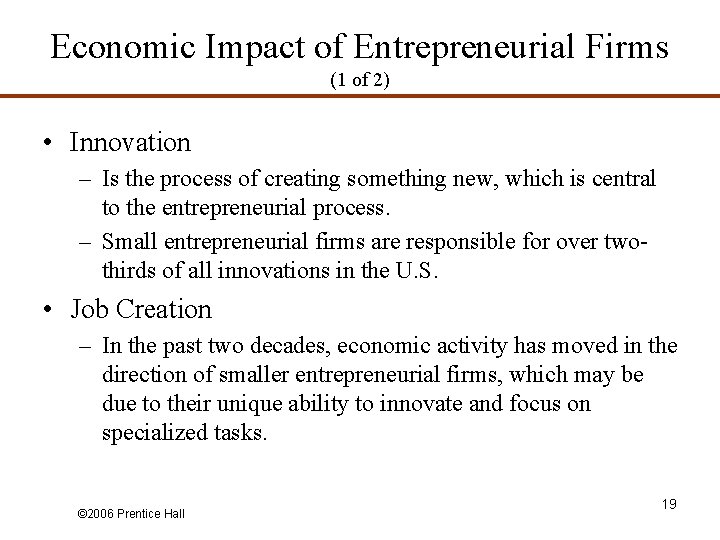 Economic Impact of Entrepreneurial Firms
(1 of 2)

• Innovation
– Is the process of creating something new, which is central to the entrepreneurial process.
– Small entrepreneurial firms are responsible for over two-thirds of all innovations in the U.S.

• Job Creation
– In the past two decades, economic activity has moved in the direction of smaller entrepreneurial firms, which may be due to their unique ability to innovate and focus on specialized tasks.

©2006 Prentice Hall

19